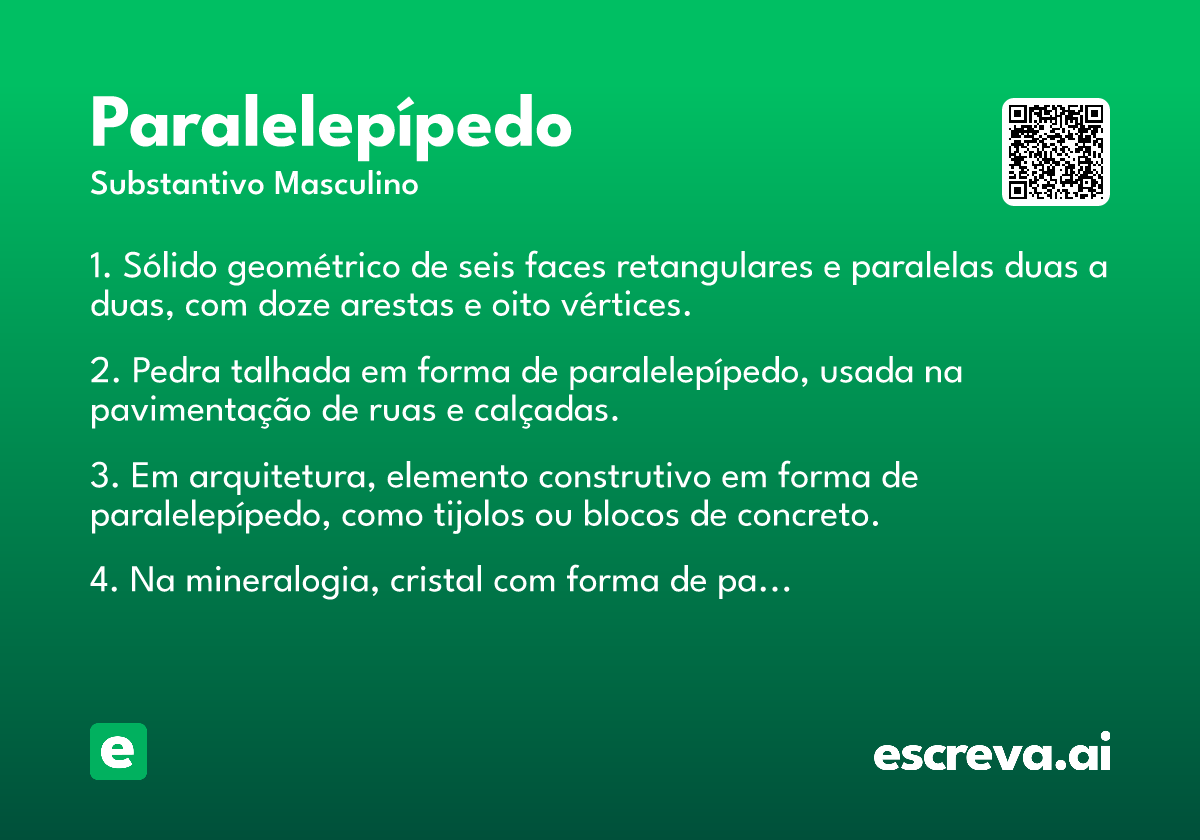 Paralelepípedo
Substantivo Masculino

1. Sólido geométrico de seis faces retangulares e paralelas duas a duas, com doze arestas e oito vértices.

2. Pedra talhada em forma de paralelepípedo, usada na pavimentação de ruas e calçadas.

3. Em arquitetura, elemento construtivo em forma de paralelepípedo, como tijolos ou blocos de concreto.

4. Na mineralogia, cristal com forma de pa...

e

escreva.ai